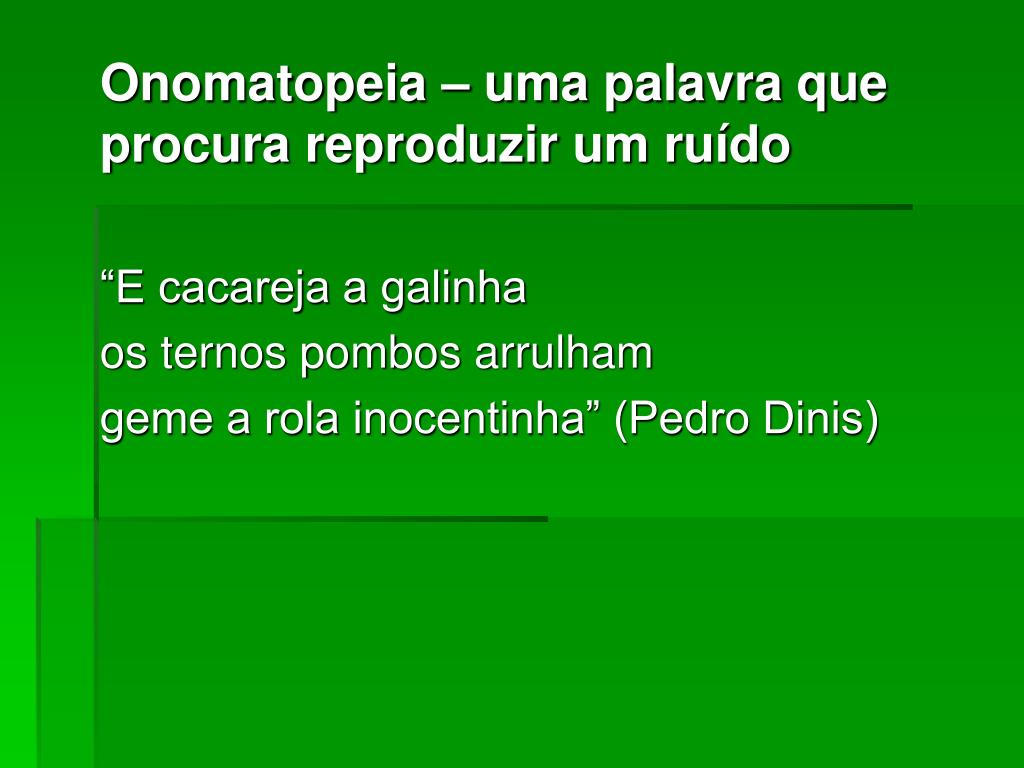 Onomatopeia – uma palavra que procura reproduzir um ruído

“E cacareja a galinha
os ternos pombos arrulham
geme a rola inocentinha” (Pedro Dinis)